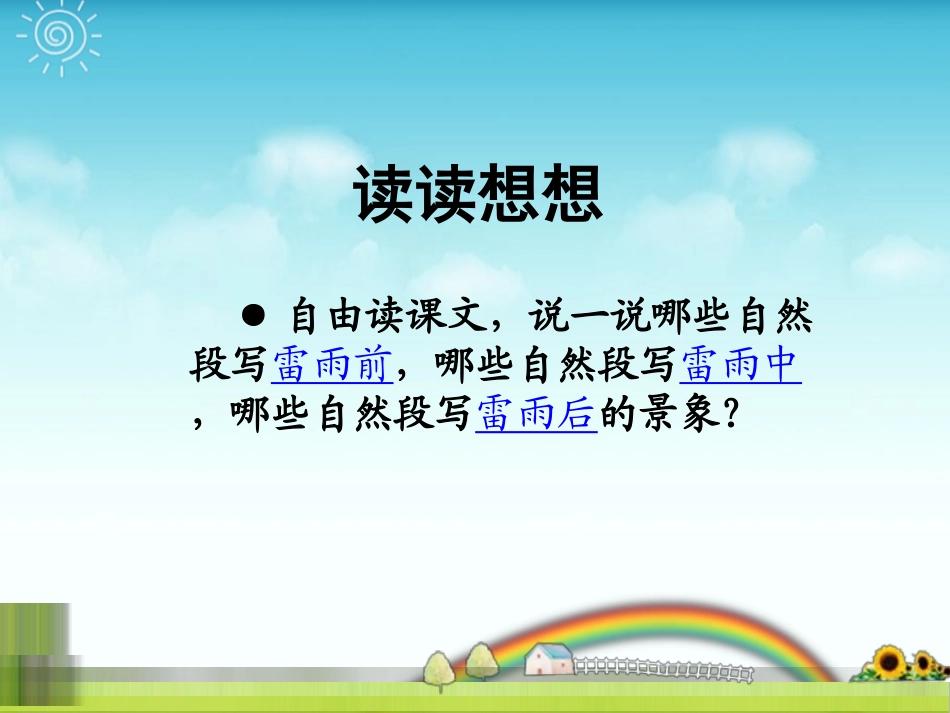 读读想想

● 自由读课文，说一说哪些自然段写雷雨前，哪些自然段写雷雨中，哪些自然段写雷雨后的景象？